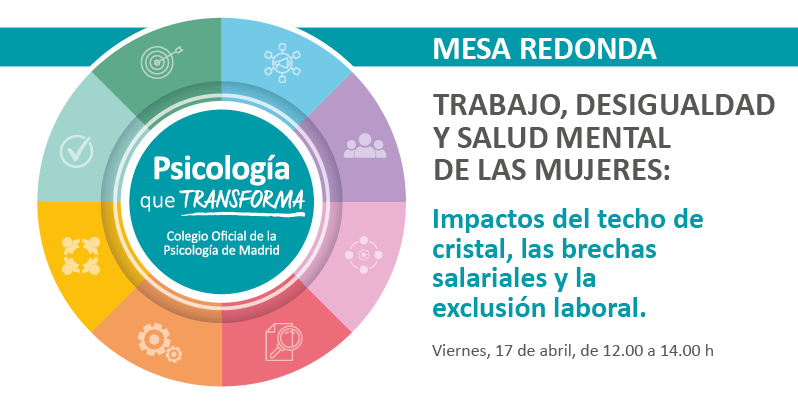 Psicología que TRANSFORMA

Colegio Oficial de la Psicología de Madrid

MESA REDONDA

TRABAJO, DESIGUALDAD Y SALUD MENTAL DE LAS MUJERES:

Impactos del techo de cristal, las brechas salariales y la exclusión laboral.

Viernes, 17 de abril, de 12.00 a 14.00 h